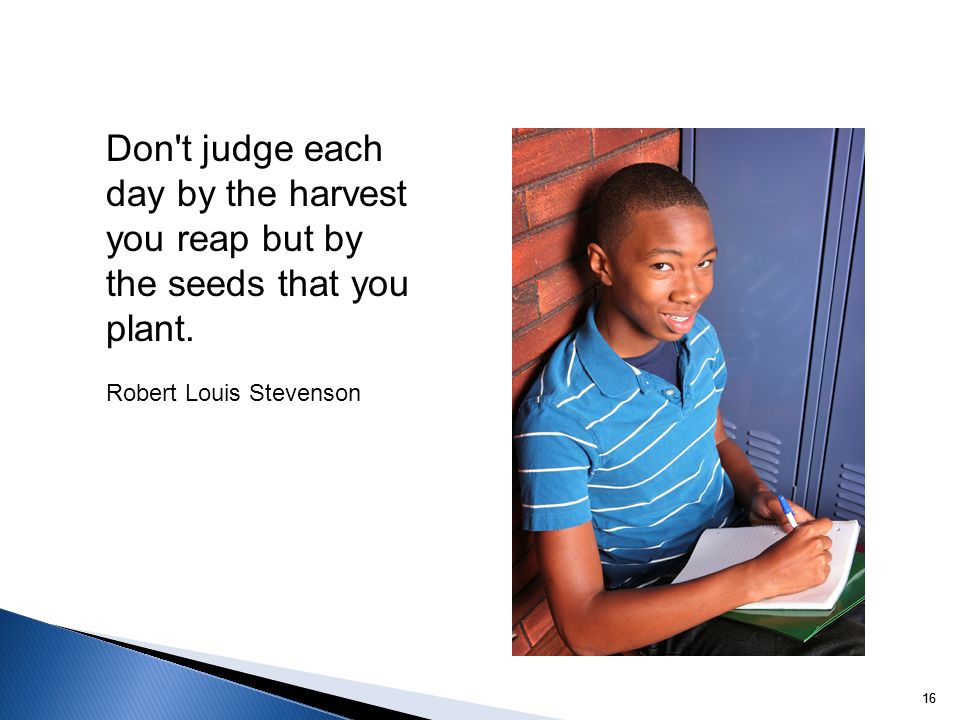 Don't judge each day by the harvest you reap but by the seeds that you plant.

Robert Louis Stevenson

16